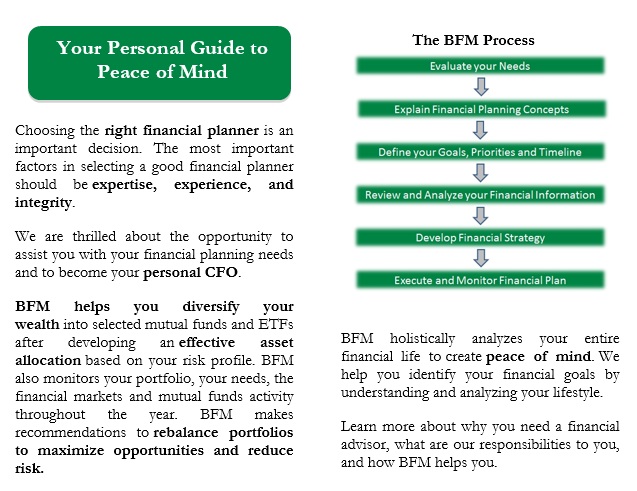 Your Personal Guide to Peace of Mind

Choosing the right financial planner is an important decision. The most important factors in selecting a good financial planner should be expertise, experience, and integrity.

We are thrilled about the opportunity to assist you with your financial planning needs and to become your personal CFO.

BFM helps you diversify your wealth into selected mutual funds and ETFs after developing an effective asset allocation based on your risk profile. BFM also monitors your portfolio, your needs, the financial markets and mutual funds activity throughout the year. BFM makes recommendations to rebalance portfolios to maximize opportunities and reduce risk.

The BFM Process

Evaluate your Needs

Explain Financial Planning Concepts

Define your Goals, Priorities and Timeline

Review and Analyze your Financial Information

Develop Financial Strategy

Execute and Monitor Financial Plan

BFM holistically analyzes your entire financial life to create peace of mind. We help you identify your financial goals by understanding and analyzing your lifestyle.

Learn more about why you need a financial advisor, what are our responsibilities to you, and how BFM helps you.